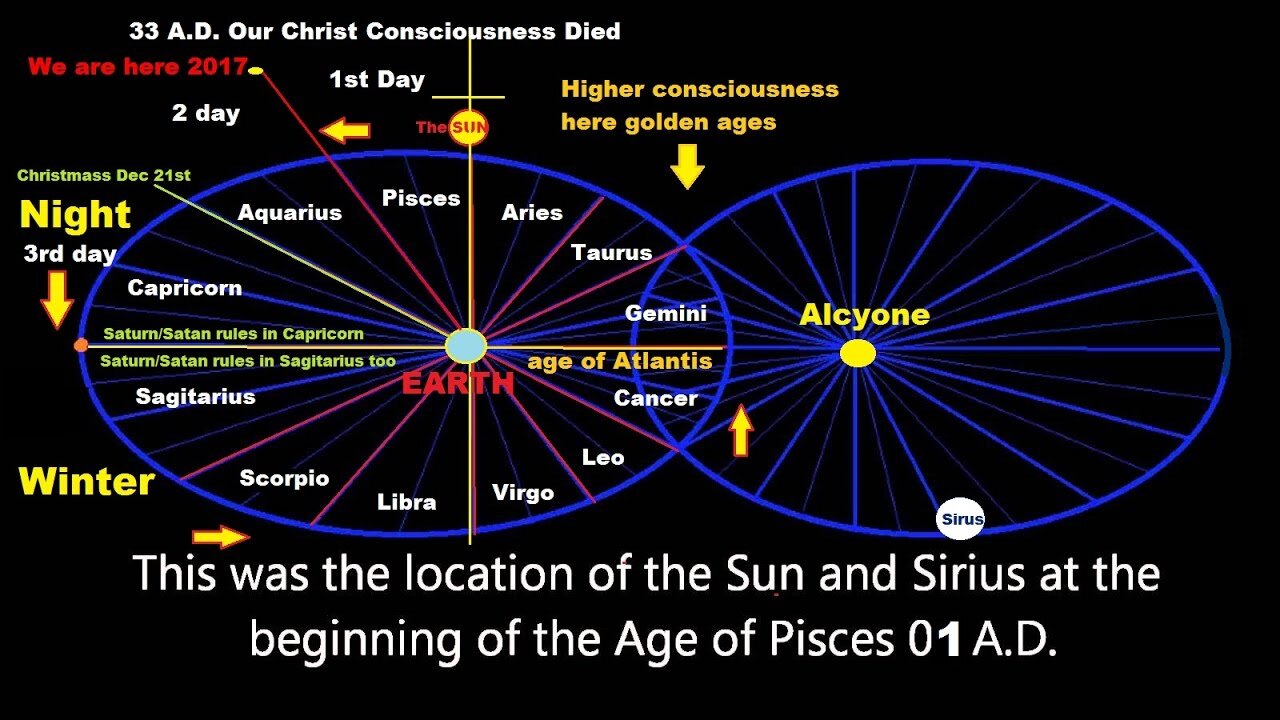 33 A.D. Our Christ Consciousness Died

We are here 2017

1st Day

2 day

The SUN

Higher consciousness here golden ages

Christmass Dec 21st

Night

3rd day

Aquarius

Pisces

Aries

Taurus

Capricorn

Gemini

Alcyone

Saturn/Satan rules in Capricorn

Saturn/Satan rules in Sagitarius too

EARTH

age of Atlantis

Sagitarius

Cancer

Leo

Winter

Scorpio

Libra

Virgo

Sirus

This was the location of the Sun and Sirius at the beginning of the Age of Pisces 01 A.D.